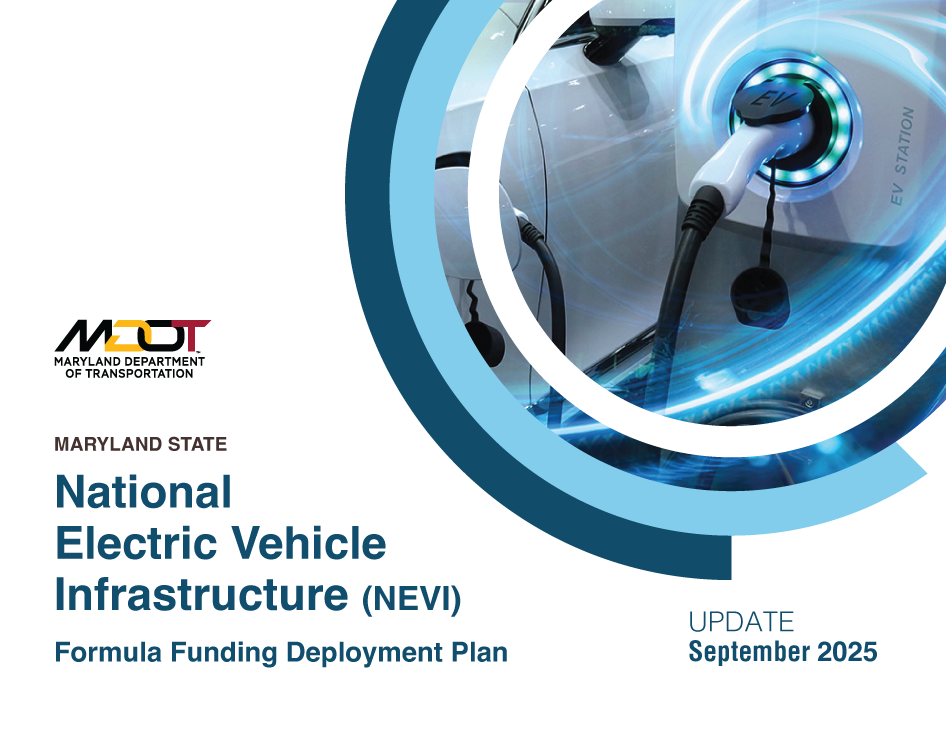 EV

EV STATION

MDOT
MARYLAND DEPARTMENT OF TRANSPORTATION

MARYLAND STATE

National Electric Vehicle Infrastructure (NEVI)

Formula Funding Deployment Plan

UPDATE
September 2025